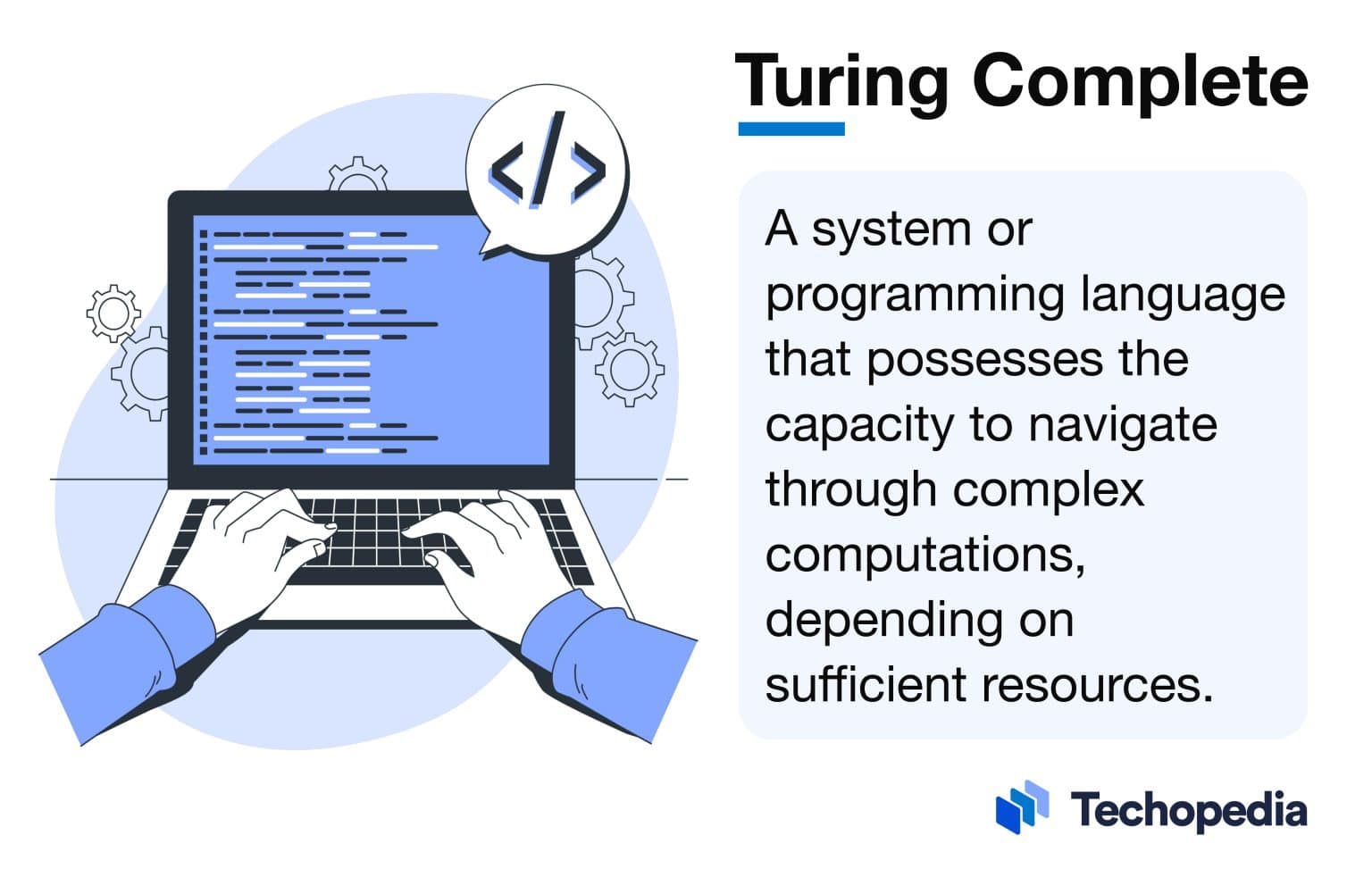 </>

Turing Complete

A system or programming language that possesses the capacity to navigate through complex computations, depending on sufficient resources.

Techopedia